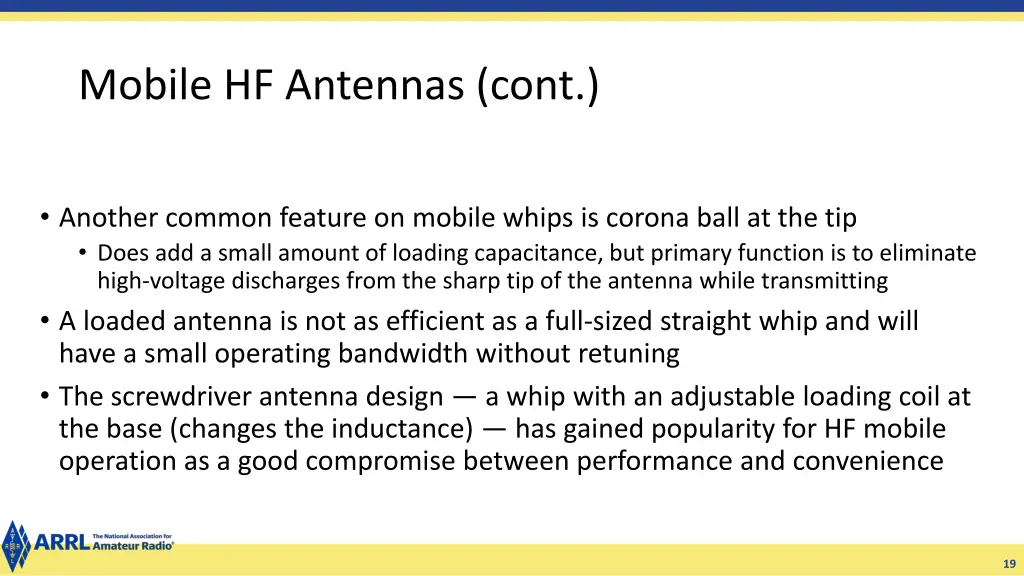 Mobile HF Antennas (cont.)

• Another common feature on mobile whips is corona ball at the tip
  • Does add a small amount of loading capacitance, but primary function is to eliminate high-voltage discharges from the sharp tip of the antenna while transmitting
• A loaded antenna is not as efficient as a full-sized straight whip and will have a small operating bandwidth without retuning
• The screwdriver antenna design — a whip with an adjustable loading coil at the base (changes the inductance) — has gained popularity for HF mobile operation as a good compromise between performance and convenience

ARRL The National Association for Amateur Radio®

19